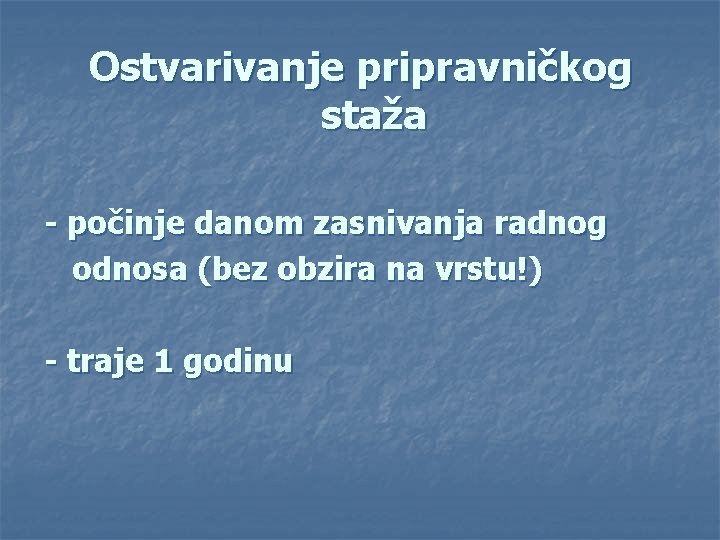 Ostvarivanje pripravničkog staža

- počinje danom zasnivanja radnog odnosa (bez obzira na vrstu!)

- traje 1 godinu